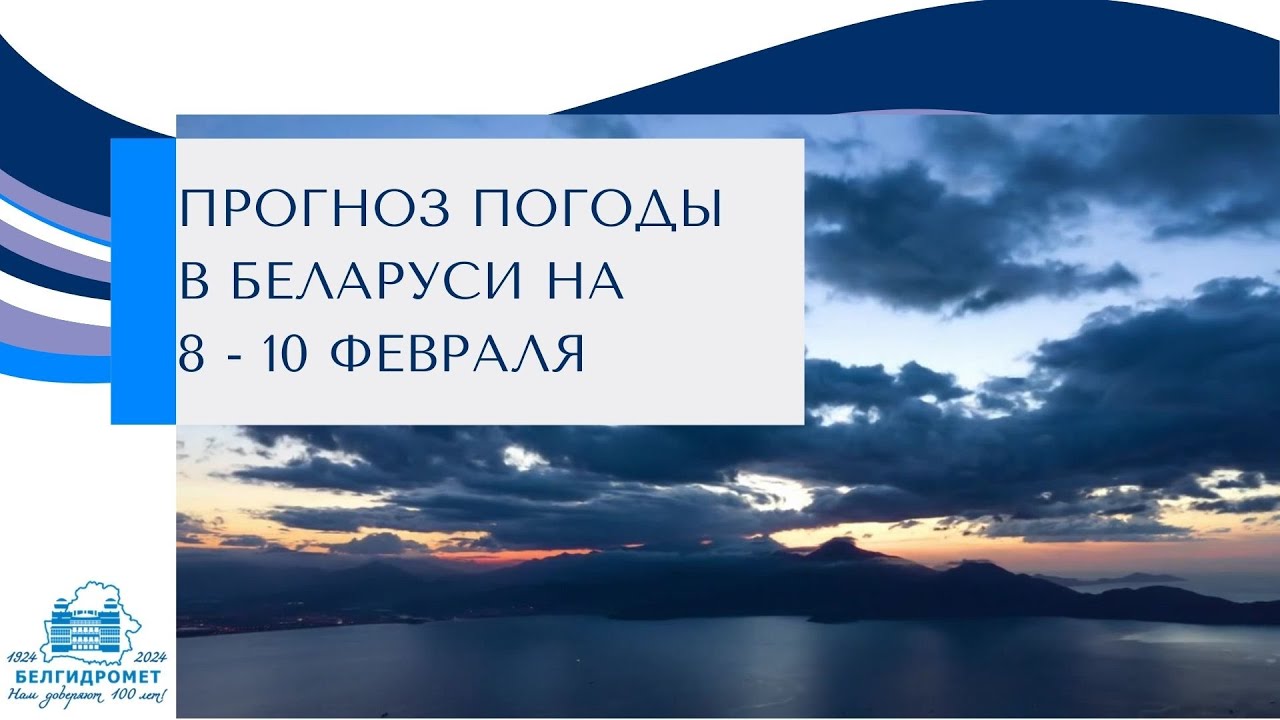 ПРОГНОЗ ПОГОДЫ В БЕЛАРУСИ НА 8 - 10 ФЕВРАЛЯ

1924 2024
БЕЛГИДРОМЕТ
Нам доверяют 100 лет!